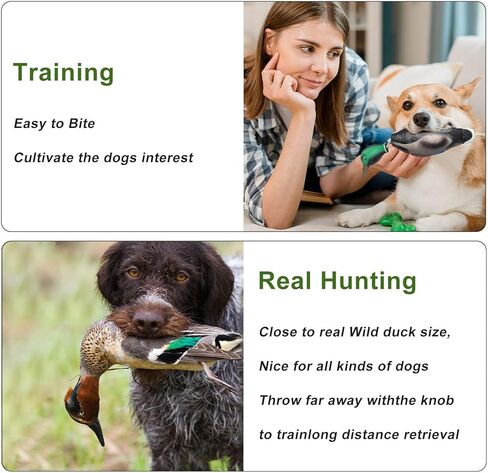 Training

Easy to Bite

Cultivate the dogs interest

Real Hunting

Close to real Wild duck size,

Nice for all kinds of dogs

Throw far away withthe knob

to trainlong distance retrieval